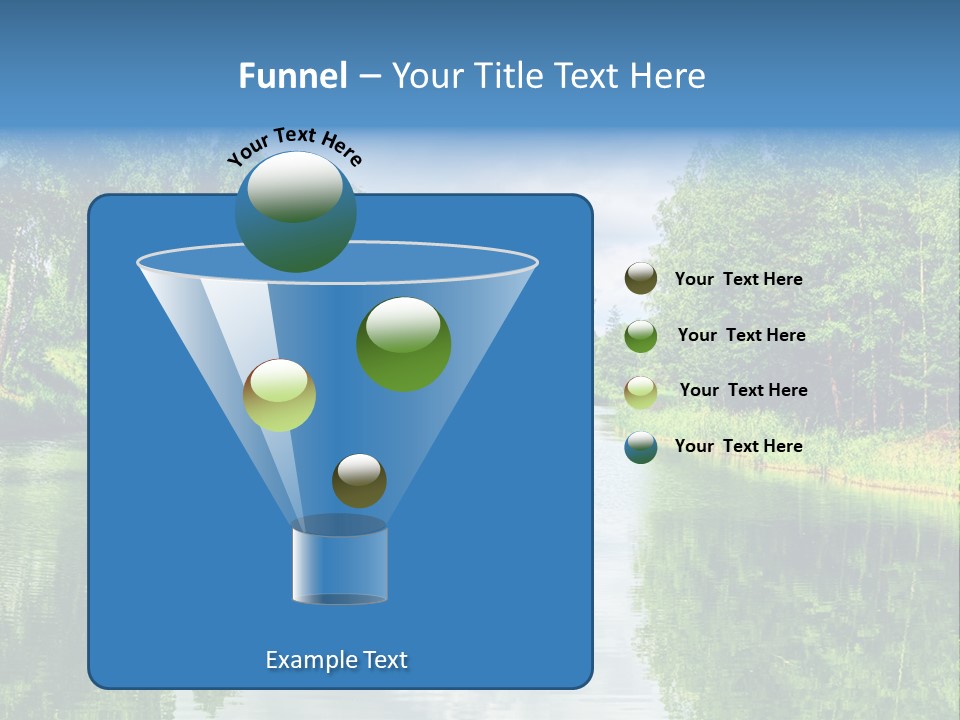 Funnel – Your Title Text Here

Your Text Here

Your Text Here

Your Text Here

Your Text Here

Your Text Here

Example Text